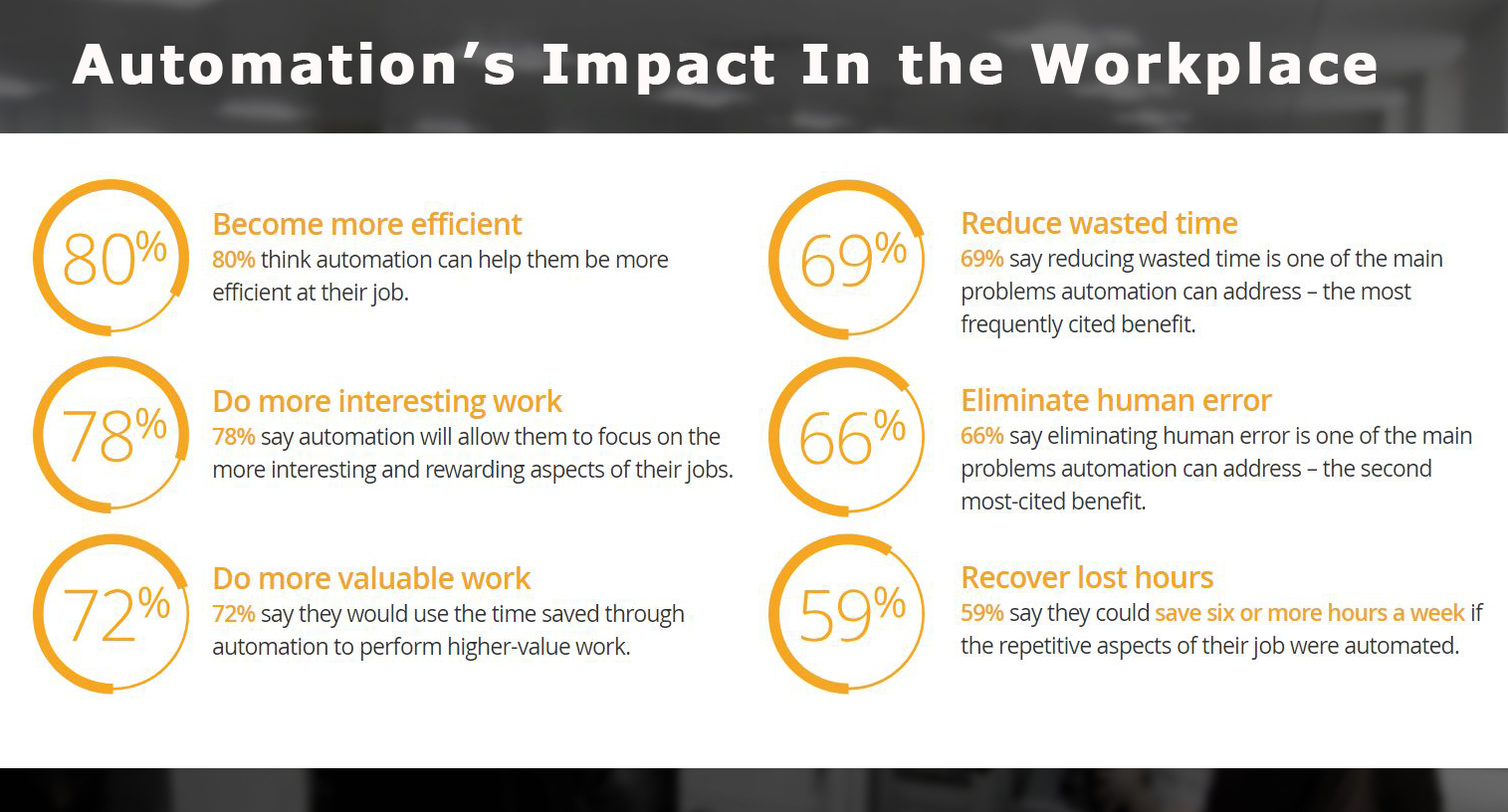 Automation's Impact In the Workplace

80%

Become more efficient
80% think automation can help them be more efficient at their job.

78%

Do more interesting work
78% say automation will allow them to focus on the more interesting and rewarding aspects of their jobs.

72%

Do more valuable work
72% say they would use the time saved through automation to perform higher-value work.

69%

Reduce wasted time
69% say reducing wasted time is one of the main problems automation can address – the most frequently cited benefit.

66%

Eliminate human error
66% say eliminating human error is one of the main problems automation can address – the second most-cited benefit.

59%

Recover lost hours
59% say they could save six or more hours a week if the repetitive aspects of their job were automated.